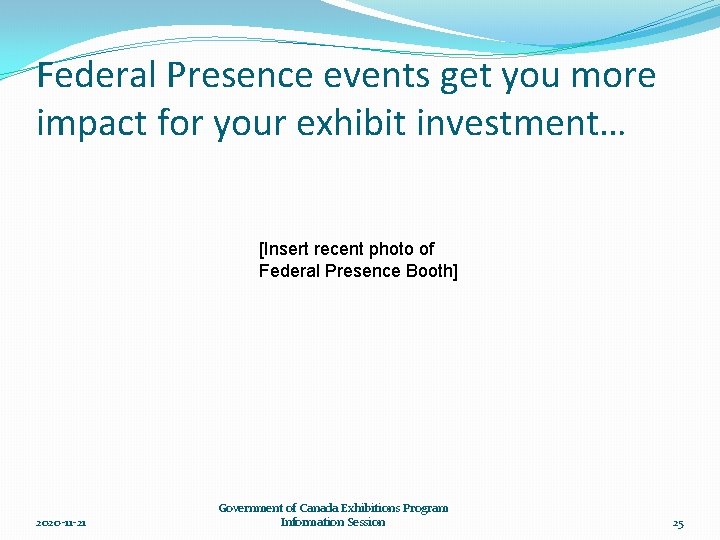 Federal Presence events get you more impact for your exhibit investment…

[Insert recent photo of Federal Presence Booth]

2020-11-21

Government of Canada Exhibitions Program Information Session

25